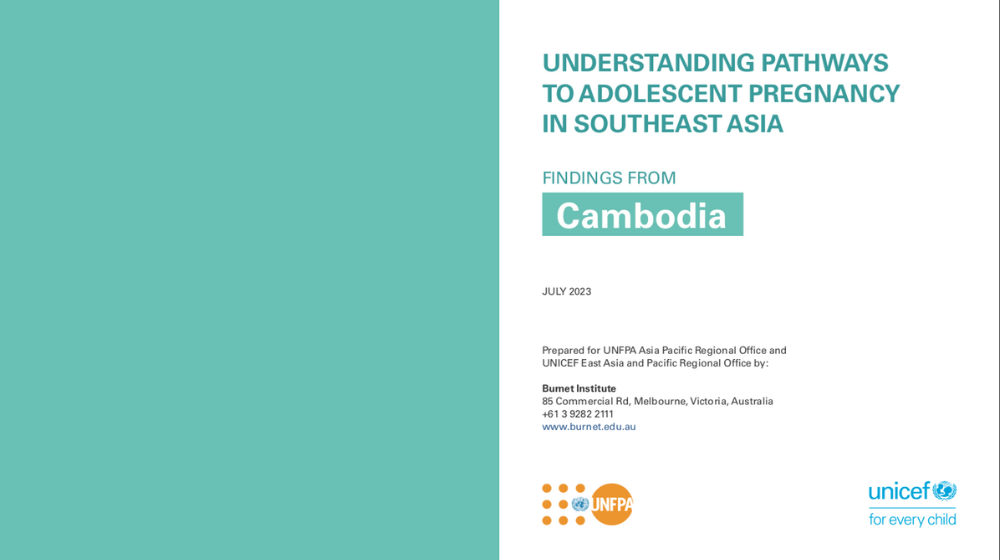 UNDERSTANDING PATHWAYS TO ADOLESCENT PREGNANCY IN SOUTHEAST ASIA

FINDINGS FROM

Cambodia

JULY 2023

Prepared for UNFPA Asia Pacific Regional Office and UNICEF East Asia and Pacific Regional Office by:

Burnet Institute
85 Commercial Rd, Melbourne, Victoria, Australia
+61 3 9282 2111
www.burnet.edu.au

UNFPA

unicef
for every child